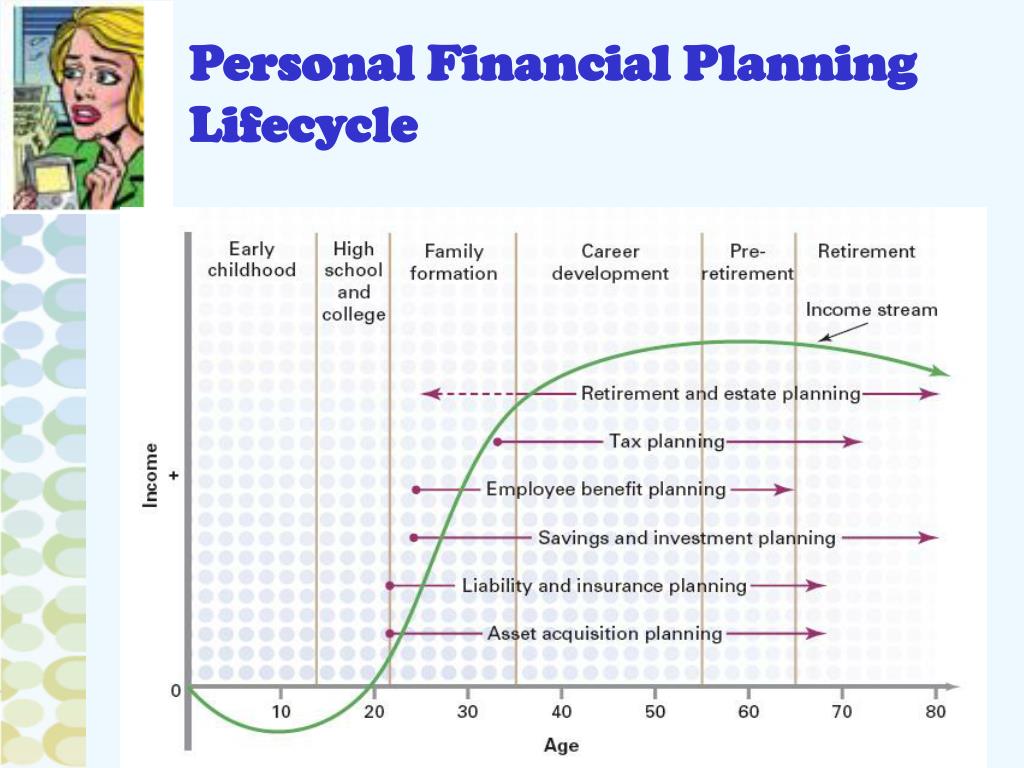 Personal Financial Planning Lifecycle

Early childhood

High school and college

Family formation

Career development

Pre-retirement

Retirement

Income stream

Retirement and estate planning

Tax planning

Employee benefit planning

Savings and investment planning

Liability and insurance planning

Asset acquisition planning

Income

+

0

10

20

30

40

50

60

70

80

Age